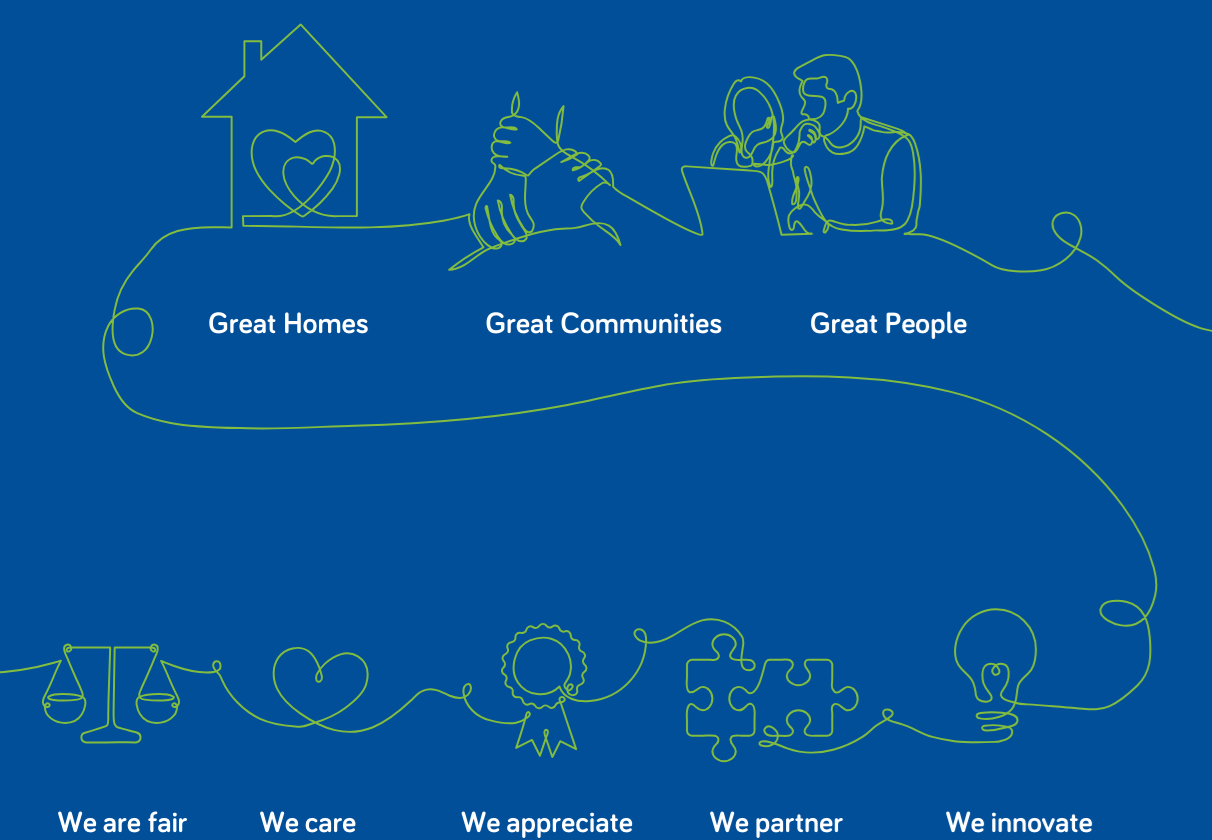 Great Homes

Great Communities

Great People

We are fair

We care

We appreciate

We partner

We innovate